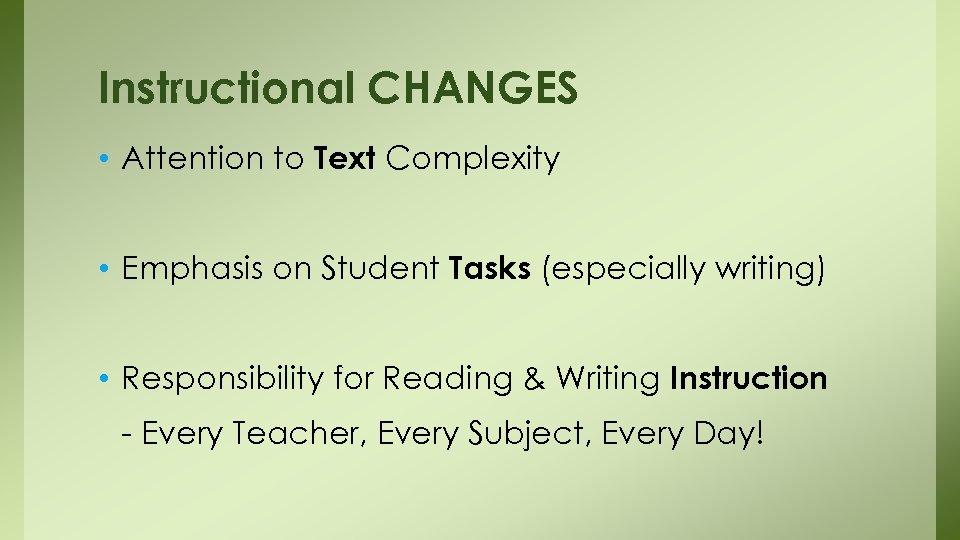 Instructional CHANGES

• Attention to Text Complexity

• Emphasis on Student Tasks (especially writing)

• Responsibility for Reading & Writing Instruction

- Every Teacher, Every Subject, Every Day!